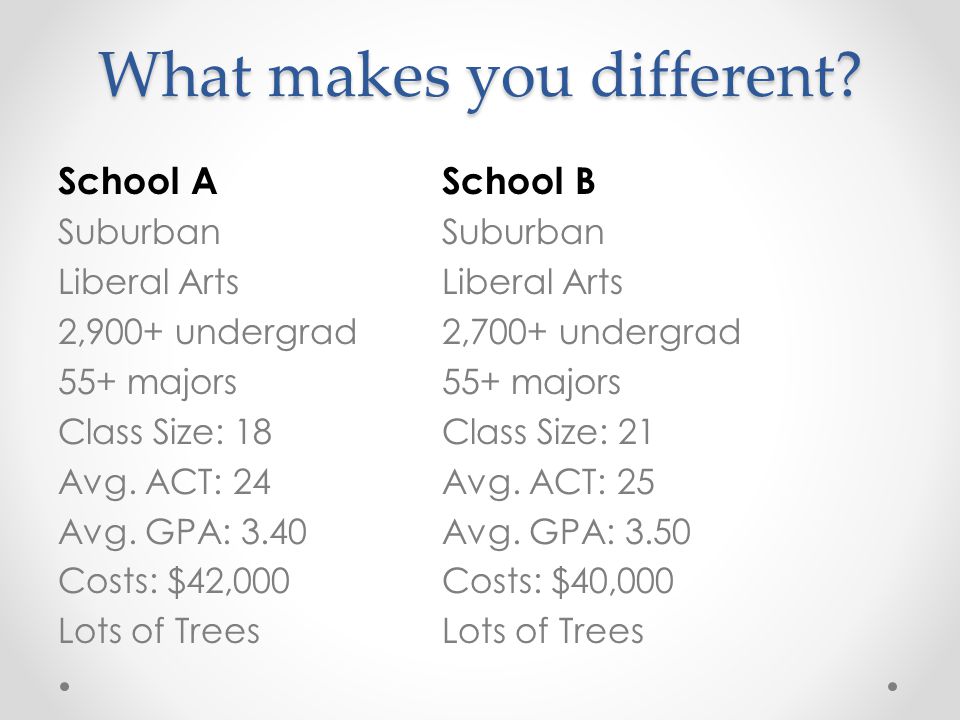 What makes you different?

School A
Suburban
Liberal Arts
2,900+ undergrad
55+ majors
Class Size: 18
Avg. ACT: 24
Avg. GPA: 3.40
Costs: \$42,000
Lots of Trees

School B
Suburban
Liberal Arts
2,700+ undergrad
55+ majors
Class Size: 21
Avg. ACT: 25
Avg. GPA: 3.50
Costs: \$40,000
Lots of Trees